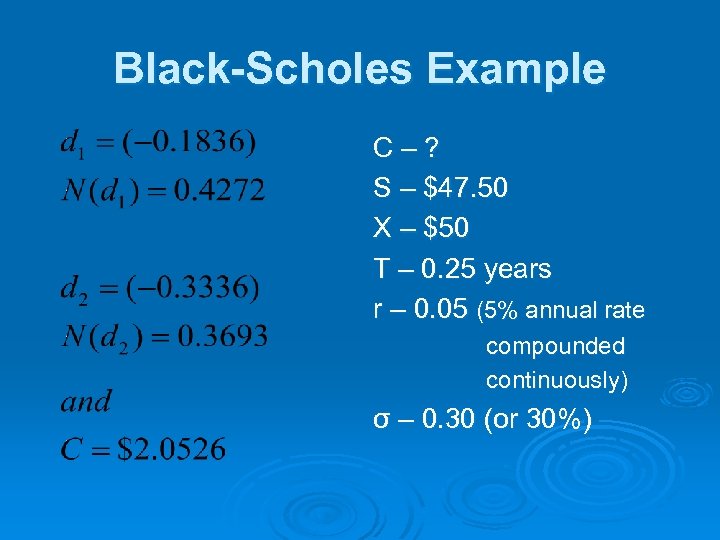 Black-Scholes Example

$d_1 = (-0.1836)$
$N(d_1) = 0.4272$

$d_2 = (-0.3336)$
$N(d_2) = 0.3693$

$and$
$C = \$2.0526$

C – ?
S – $47.50
X – $50
T – 0.25 years
r – 0.05 (5% annual rate compounded continuously)
σ – 0.30 (or 30%)